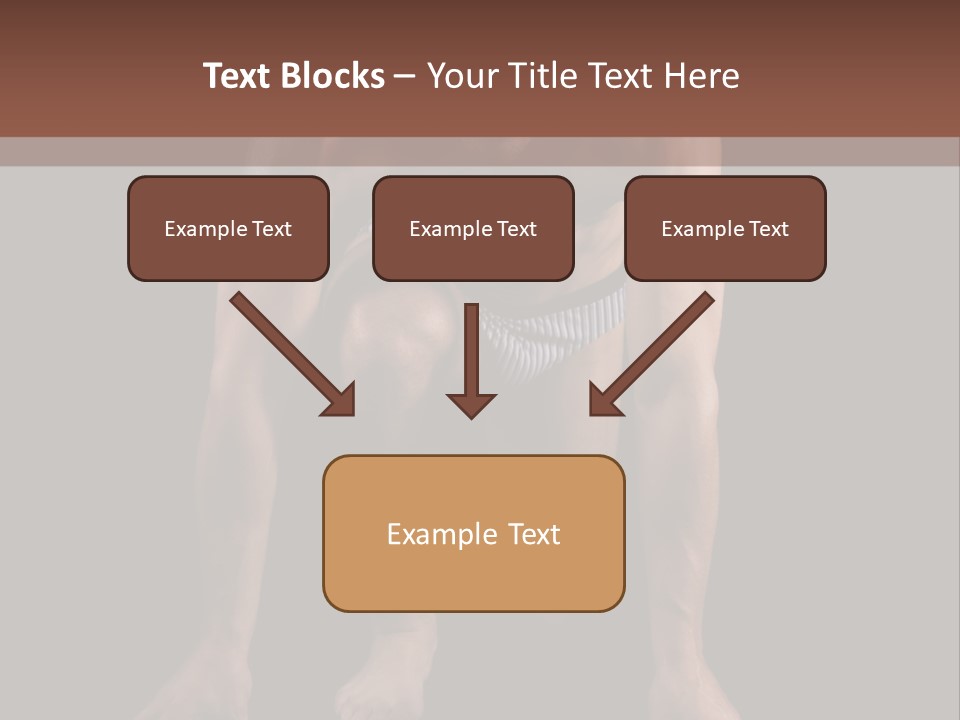 Text Blocks – Your Title Text Here

Example Text

Example Text

Example Text

Example Text